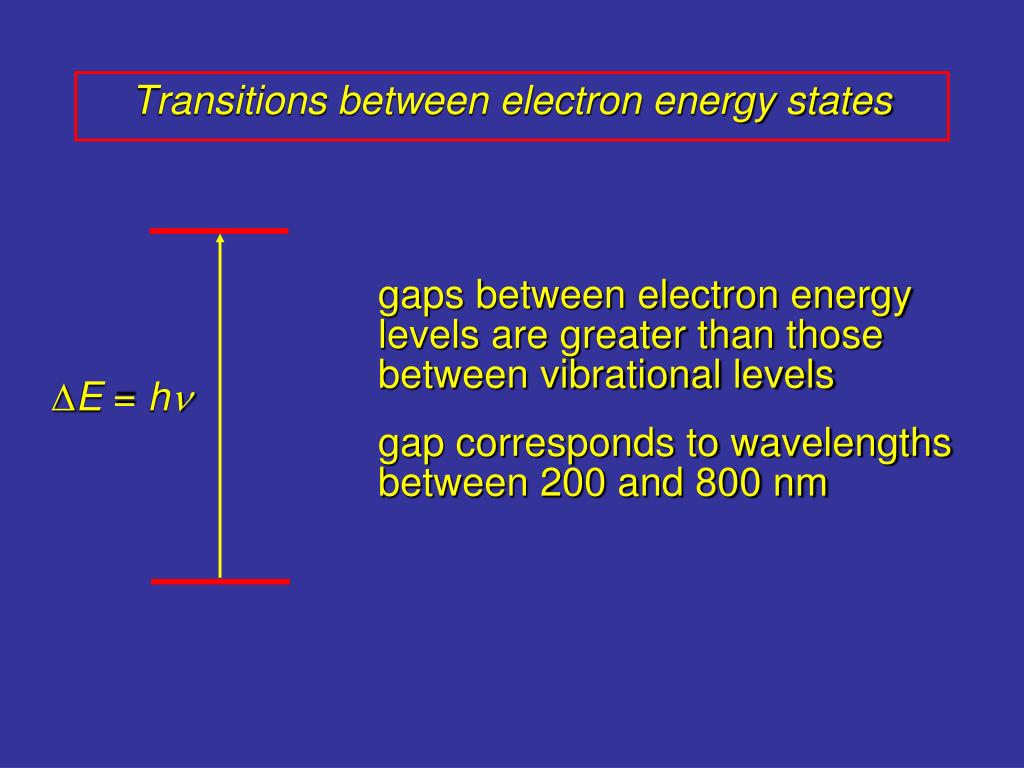 Transitions between electron energy states

$\Delta E = h\nu$

gaps between electron energy levels are greater than those between vibrational levels

gap corresponds to wavelengths between 200 and 800 nm